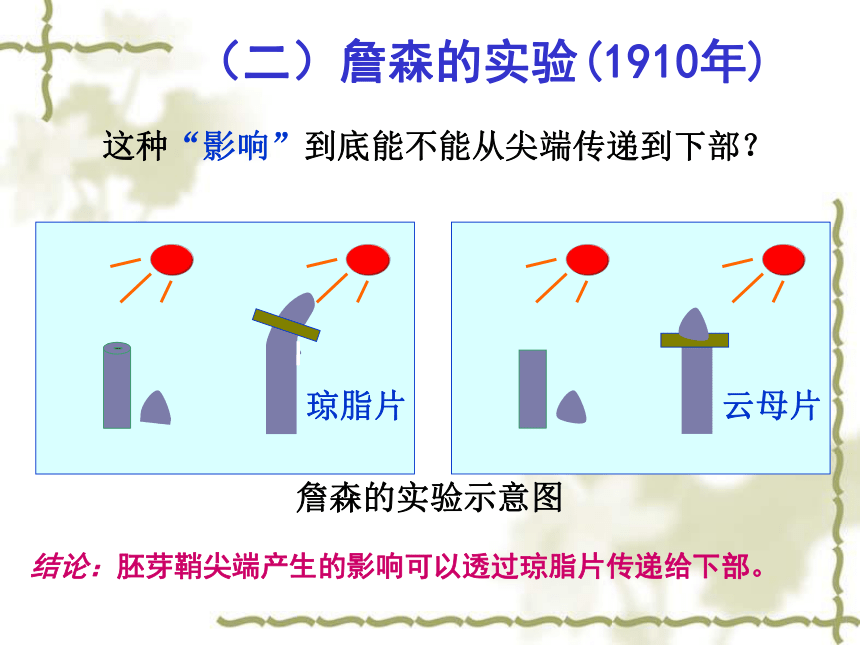 （二）詹森的实验(1910年)

这种“影响”到底能不能从尖端传递到下部？

琼脂片

云母片

詹森的实验示意图

结论：胚芽鞘尖端产生的影响可以透过琼脂片传递给下部。